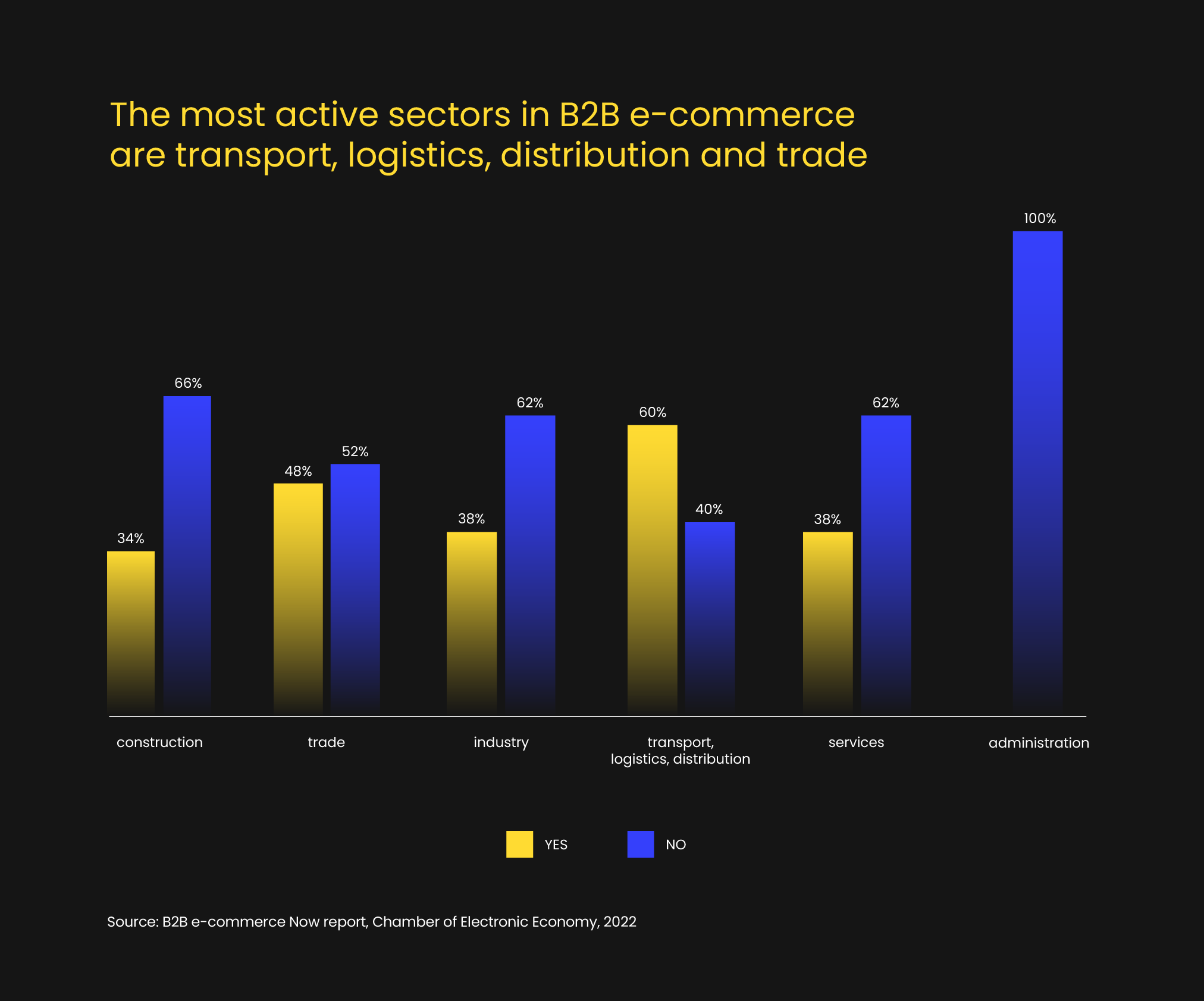 The most active sectors in B2B e-commerce are transport, logistics, distribution and trade

34%
66%
48%
52%
38%
62%
60%
40%
38%
62%
100%

construction
trade
industry
transport, logistics, distribution
services
administration

YES
NO

Source: B2B e-commerce Now report, Chamber of Electronic Economy, 2022